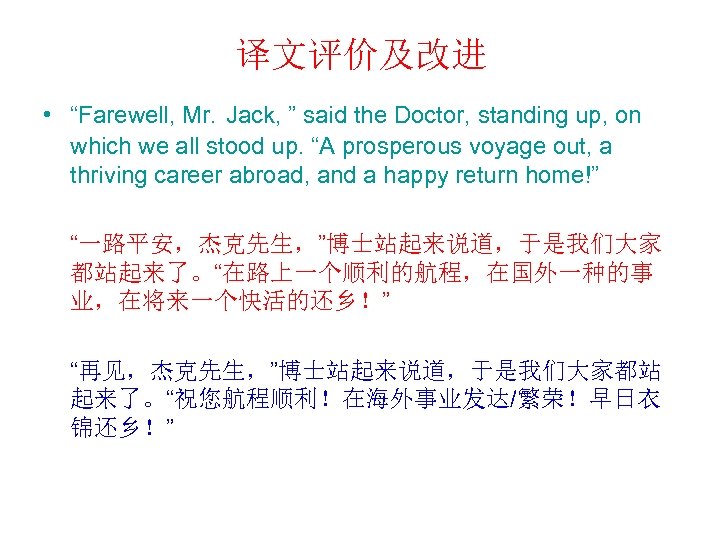 译文评价及改进

• “Farewell, Mr. Jack, ” said the Doctor, standing up, on which we all stood up. “A prosperous voyage out, a thriving career abroad, and a happy return home!”

“一路平安，杰克先生，”博士站起来说道，于是我们大家都站起来了。“在路上一个顺利的航程，在国外一种的事业，在将来一个快活的还乡！”

“再见，杰克先生，”博士站起来说道，于是我们大家都站起来了。“祝您航程顺利！在海外事业发达/繁荣！早日衣锦还乡！”